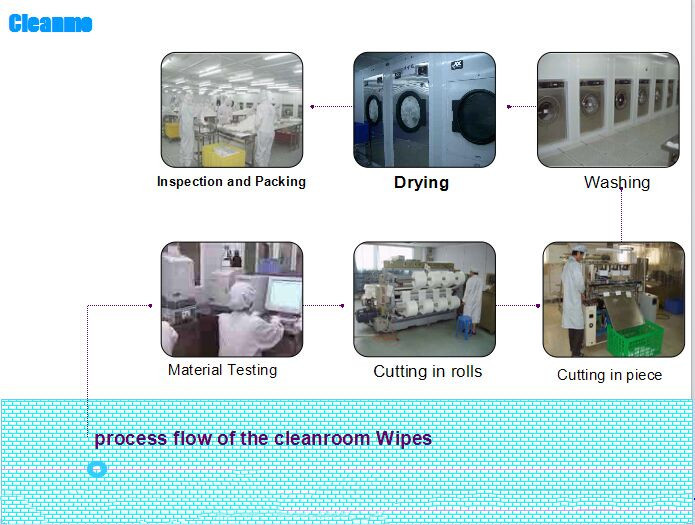 Cleanmo

Inspection and Packing

Drying

Washing

Material Testing

Cutting in rolls

Cutting in piece

process flow of the cleanroom Wipes